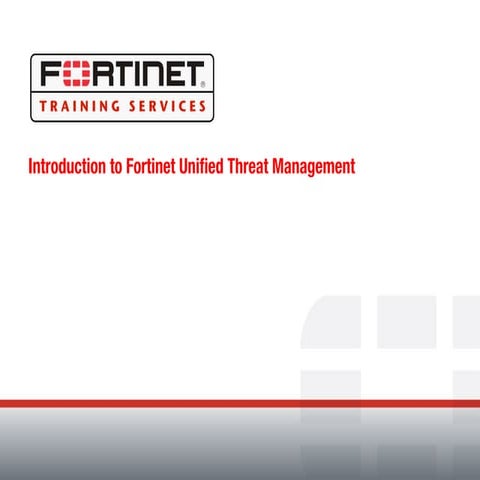 FORTINET®
TRAINING SERVICES

Introduction to Fortinet Unified Threat Management